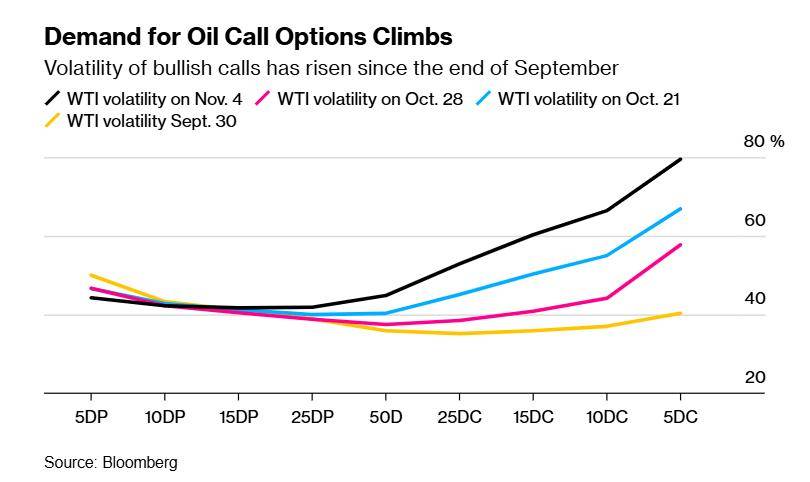 Demand for Oil Call Options Climbs
Volatility of bullish calls has risen since the end of September

WTI volatility on Nov. 4
WTI volatility on Oct. 28
WTI volatility on Oct. 21
WTI volatility Sept. 30

80 %
60
40
20

5DP
10DP
15DP
25DP
50D
25DC
15DC
10DC
5DC

Source: Bloomberg